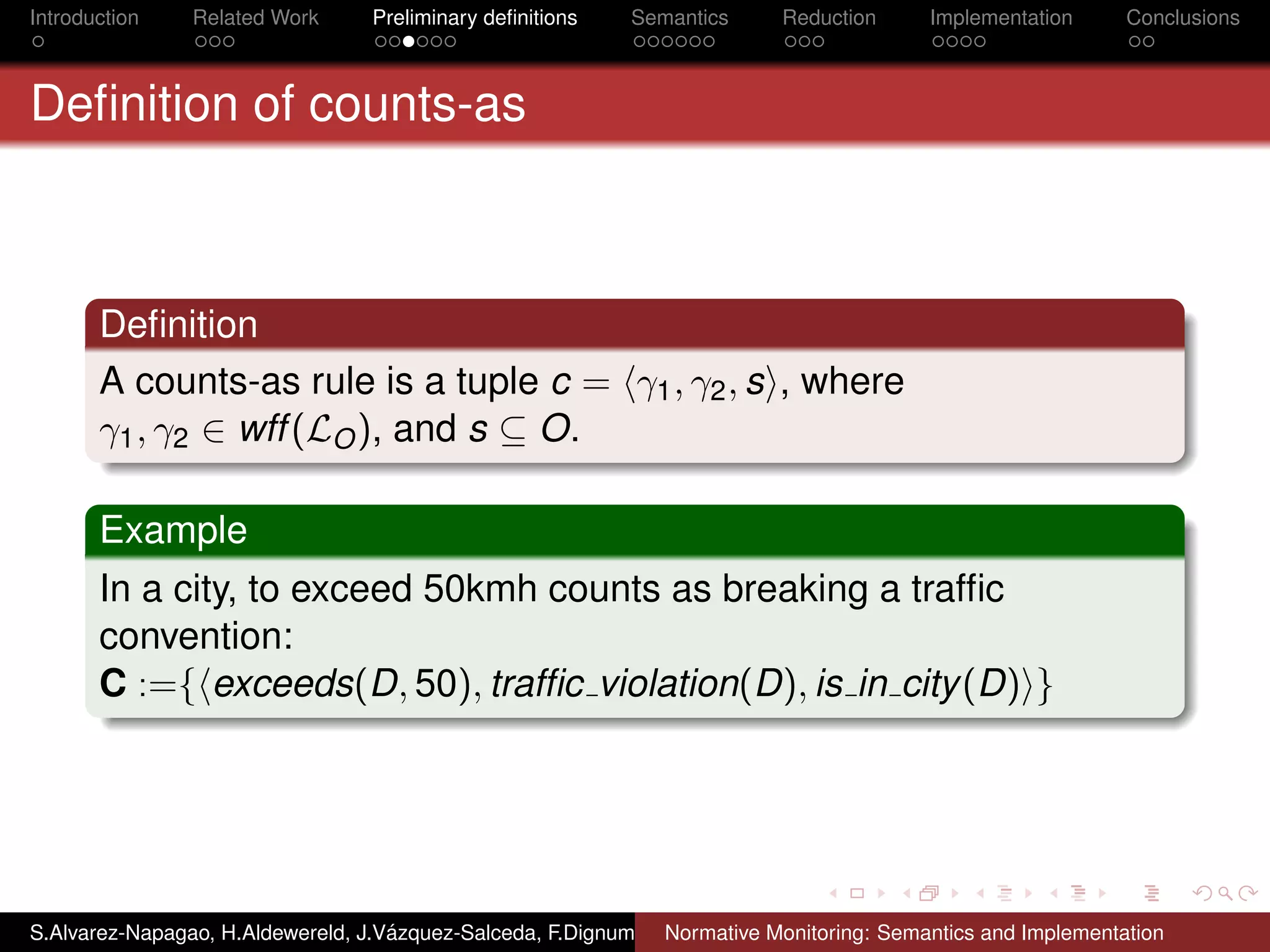 Introduction Related Work Preliminary definitions Semantics Reduction Implementation Conclusions

Definition of counts-as

Definition

A counts-as rule is a tuple $c = \langle \gamma_1, \gamma_2, s \rangle$, where $\gamma_1, \gamma_2 \in wff(\mathcal{L}_O)$, and $s \subseteq O$.

Example

In a city, to exceed 50kmh counts as breaking a traffic convention:
$\mathbf{C} := \{\langle exceeds(D, 50), traffic\_violation(D), is\_in\_city(D) \rangle\}$

S.Alvarez-Napagao, H.Aldewereld, J.Vázquez-Salceda, F.Dignum Normative Monitoring: Semantics and Implementation